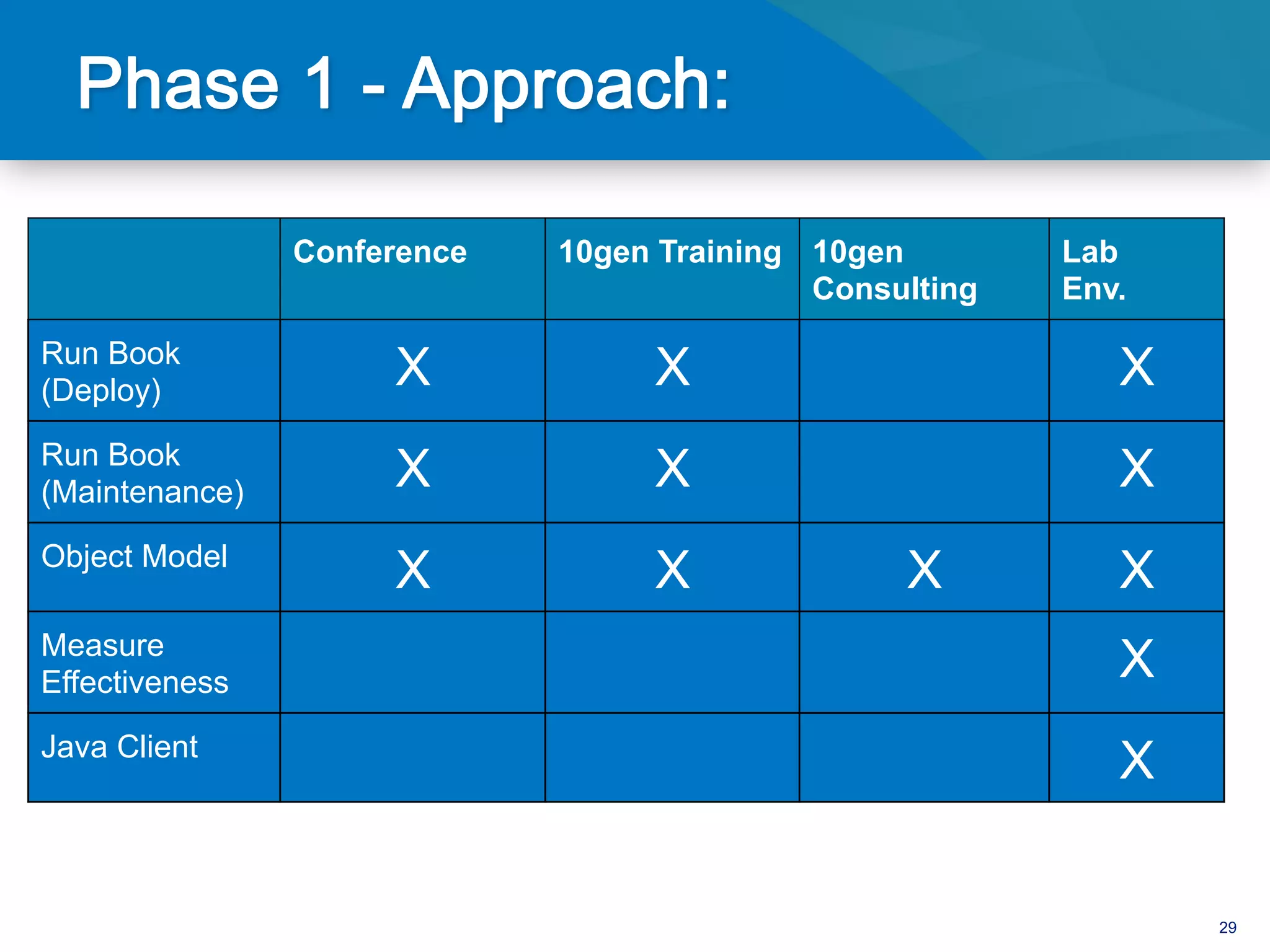 Phase 1 - Approach:

| | Conference | 10gen Training | 10gen Consulting | Lab Env. |
|---|---|---|---|---|
| Run Book (Deploy) | X | X | | X |
| Run Book (Maintenance) | X | X | | X |
| Object Model | X | X | X | X |
| Measure Effectiveness | | | | X |
| Java Client | | | | X |

29